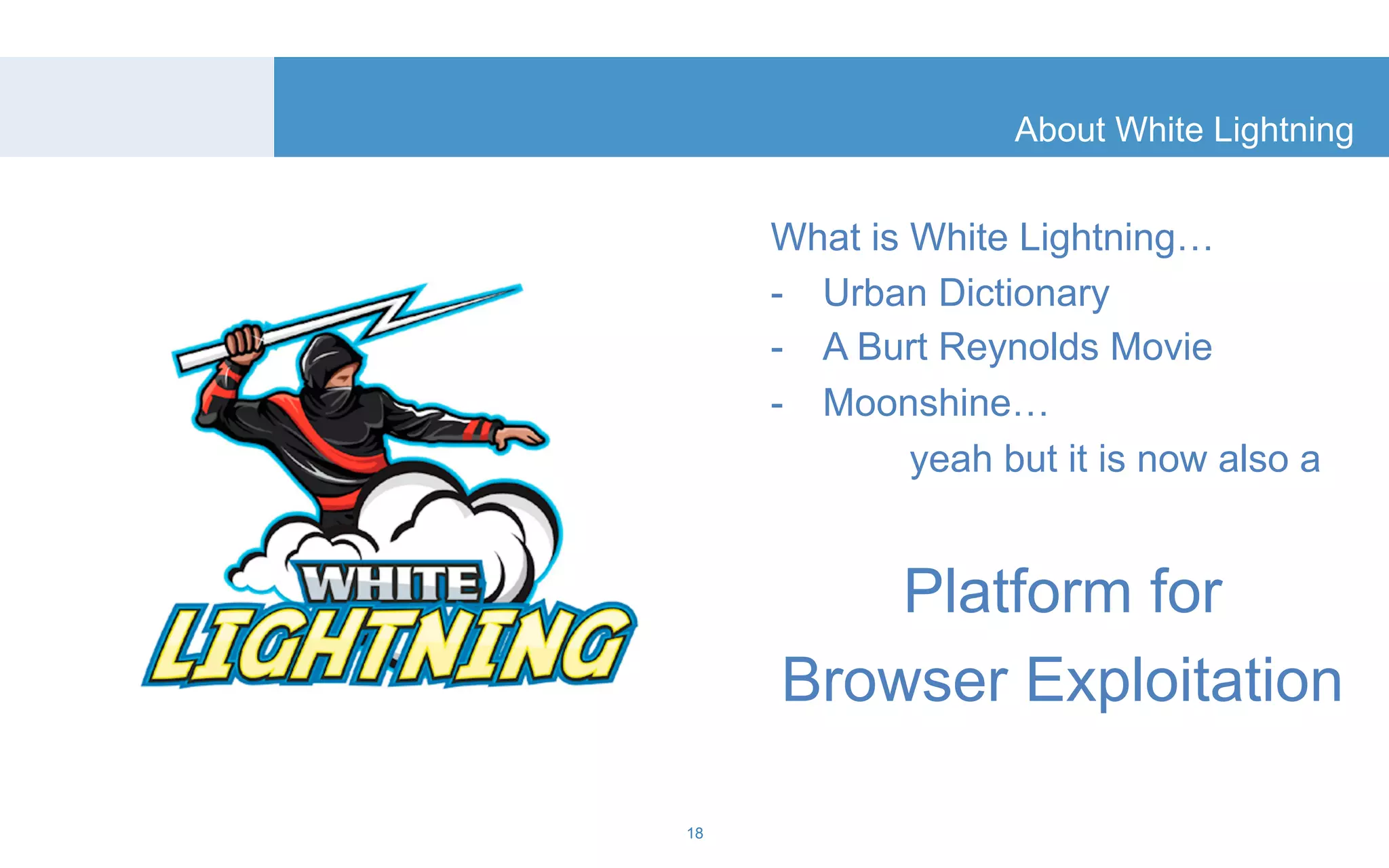 About White Lightning

WHITE
LIGHTNING

What is White Lightning…
- Urban Dictionary
- A Burt Reynolds Movie
- Moonshine…
yeah but it is now also a

Platform for
Browser Exploitation

18